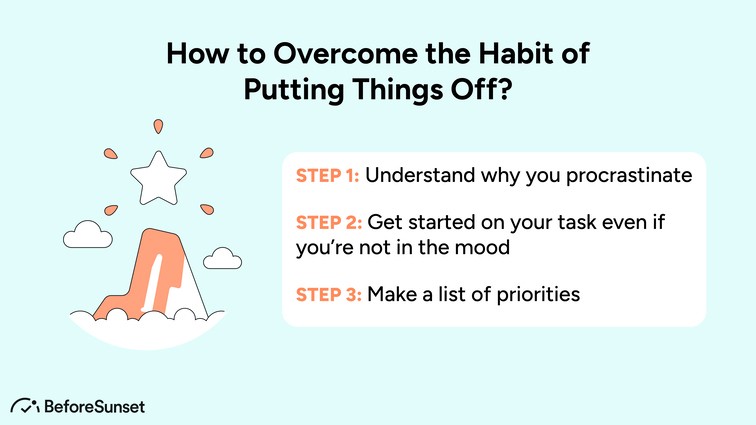 How to Overcome the Habit of Putting Things Off?

STEP 1: Understand why you procrastinate

STEP 2: Get started on your task even if you're not in the mood

STEP 3: Make a list of priorities

BeforeSunset